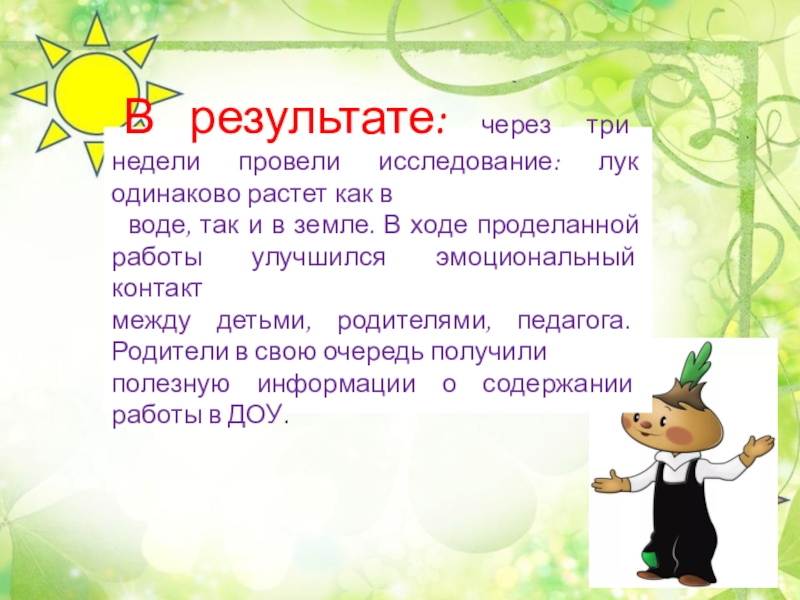 В результате: через три недели провели исследование: лук одинаково растет как в

воде, так и в земле. В ходе проделанной работы улучшился эмоциональный контакт

между детьми, родителями, педагога. Родители в свою очередь получили полезную информации о содержании работы в ДОУ.